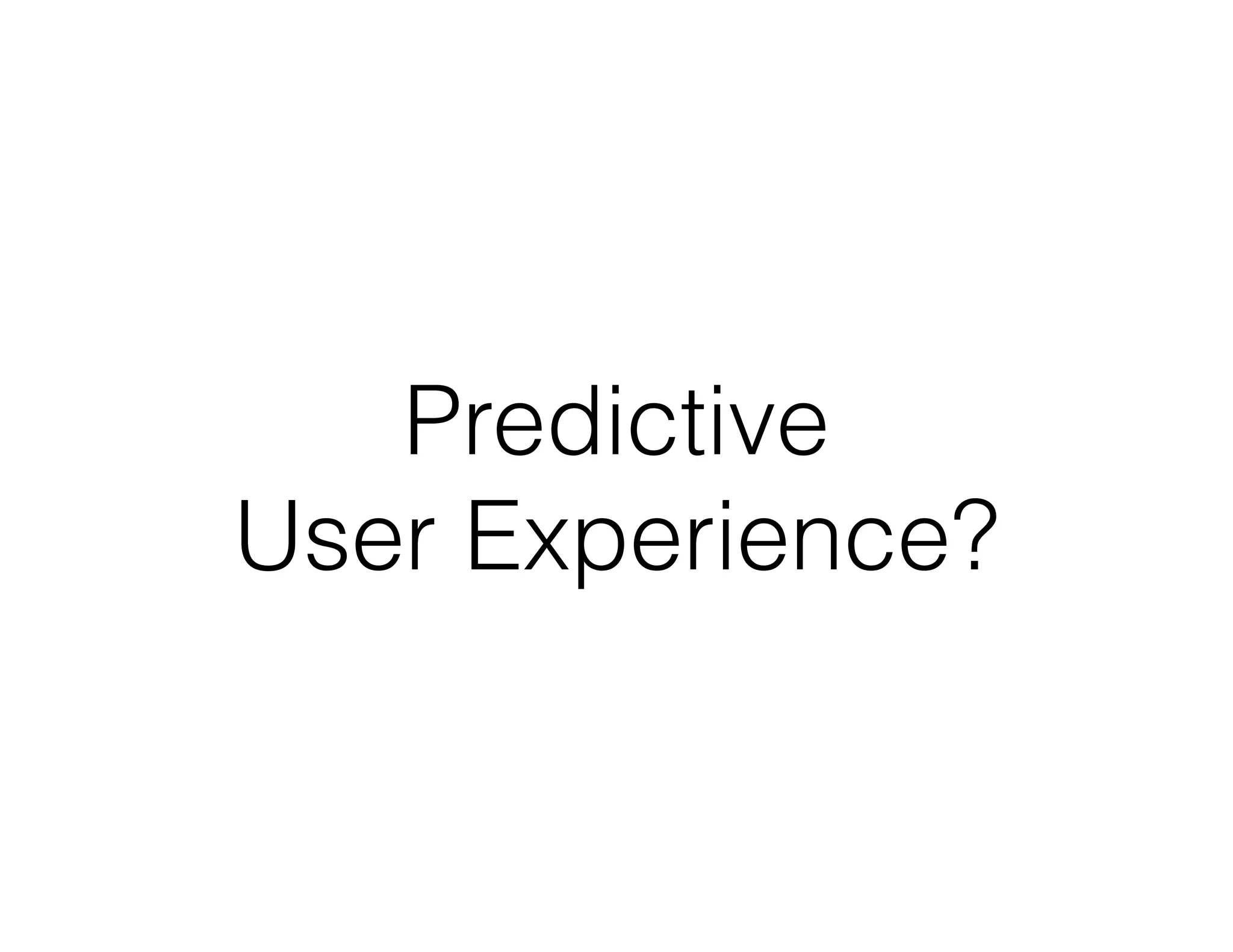 Predictive
User Experience?